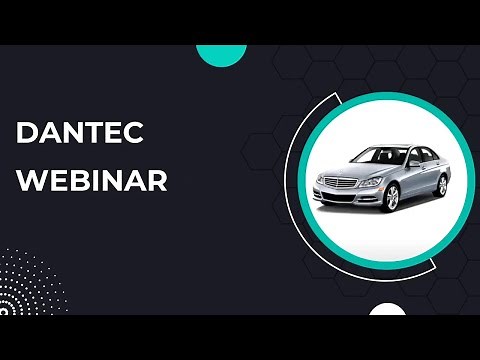 DANTEC
WEBINAR